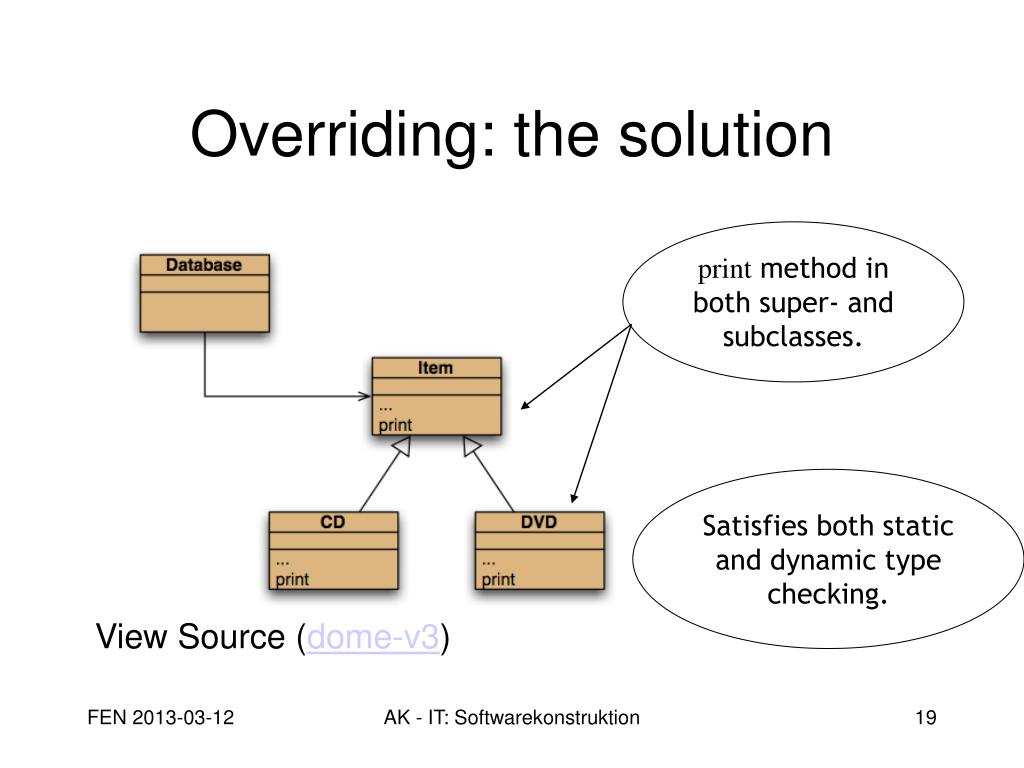 Overriding: the solution

Database

Item
...
print

CD
...
print

DVD
...
print

print method in both super- and subclasses.

Satisfies both static and dynamic type checking.

View Source (dome-v3)

FEN 2013-03-12

AK - IT: Softwarekonstruktion

19